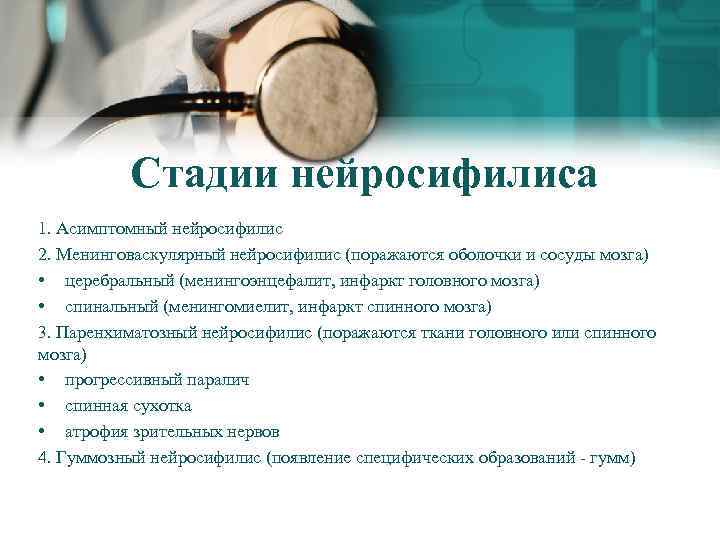 Стадии нейросифилиса

1. Асимптомный нейросифилис

2. Менинговаскулярный нейросифилис (поражаются оболочки и сосуды мозга)

• церебральный (менингоэнцефалит, инфаркт головного мозга)

• спинальный (менингомиелит, инфаркт спинного мозга)

3. Паренхиматозный нейросифилис (поражаются ткани головного или спинного мозга)

• прогрессивный паралич

• спинная сухотка

• атрофия зрительных нервов

4. Гуммозный нейросифилис (появление специфических образований - гумм)